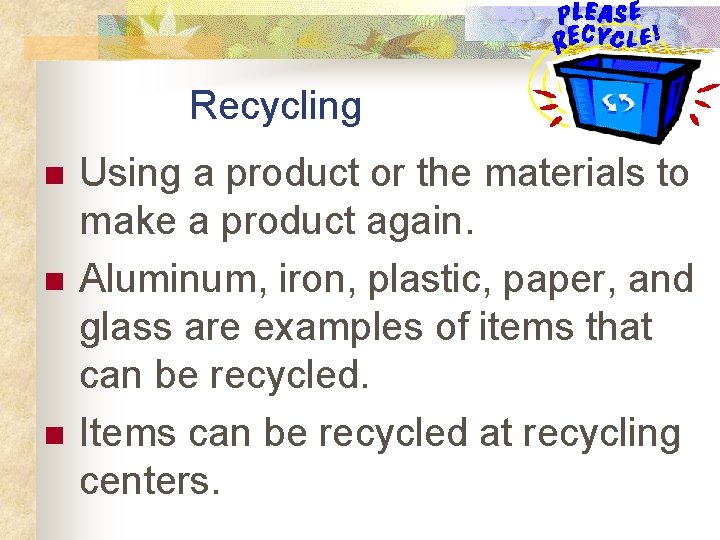 PLEASE RECYCLE!

Recycling

- Using a product or the materials to make a product again.
- Aluminum, iron, plastic, paper, and glass are examples of items that can be recycled.
- Items can be recycled at recycling centers.